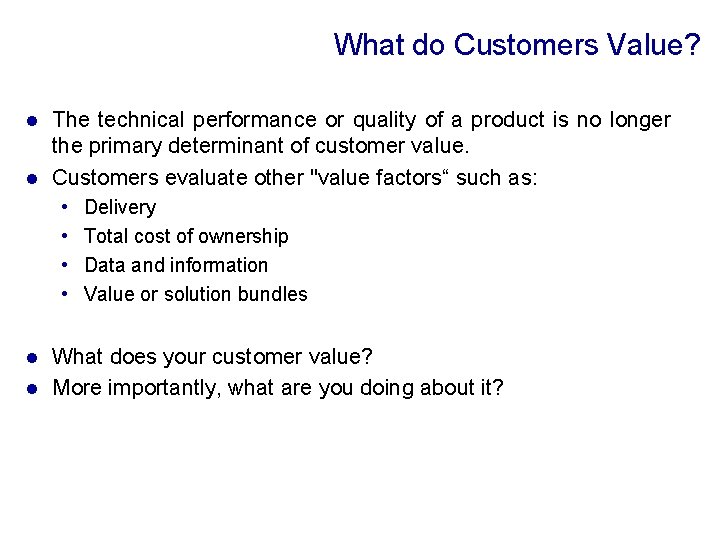 What do Customers Value?

- The technical performance or quality of a product is no longer the primary determinant of customer value.
- Customers evaluate other "value factors“ such as:
  - Delivery
  - Total cost of ownership
  - Data and information
  - Value or solution bundles

- What does your customer value?
- More importantly, what are you doing about it?